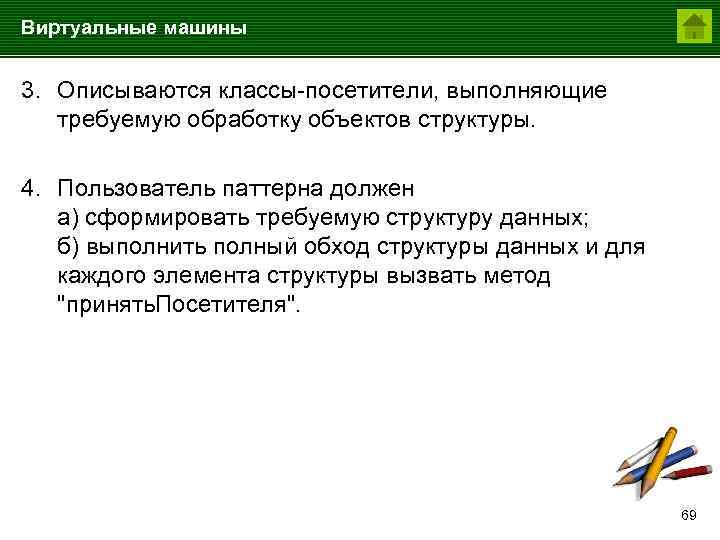 Виртуальные машины

3. Описываются классы-посетители, выполняющие требуемую обработку объектов структуры.

4. Пользователь паттерна должен
а) сформировать требуемую структуру данных;
б) выполнить полный обход структуры данных и для каждого элемента структуры вызвать метод "принятьПосетителя".

69